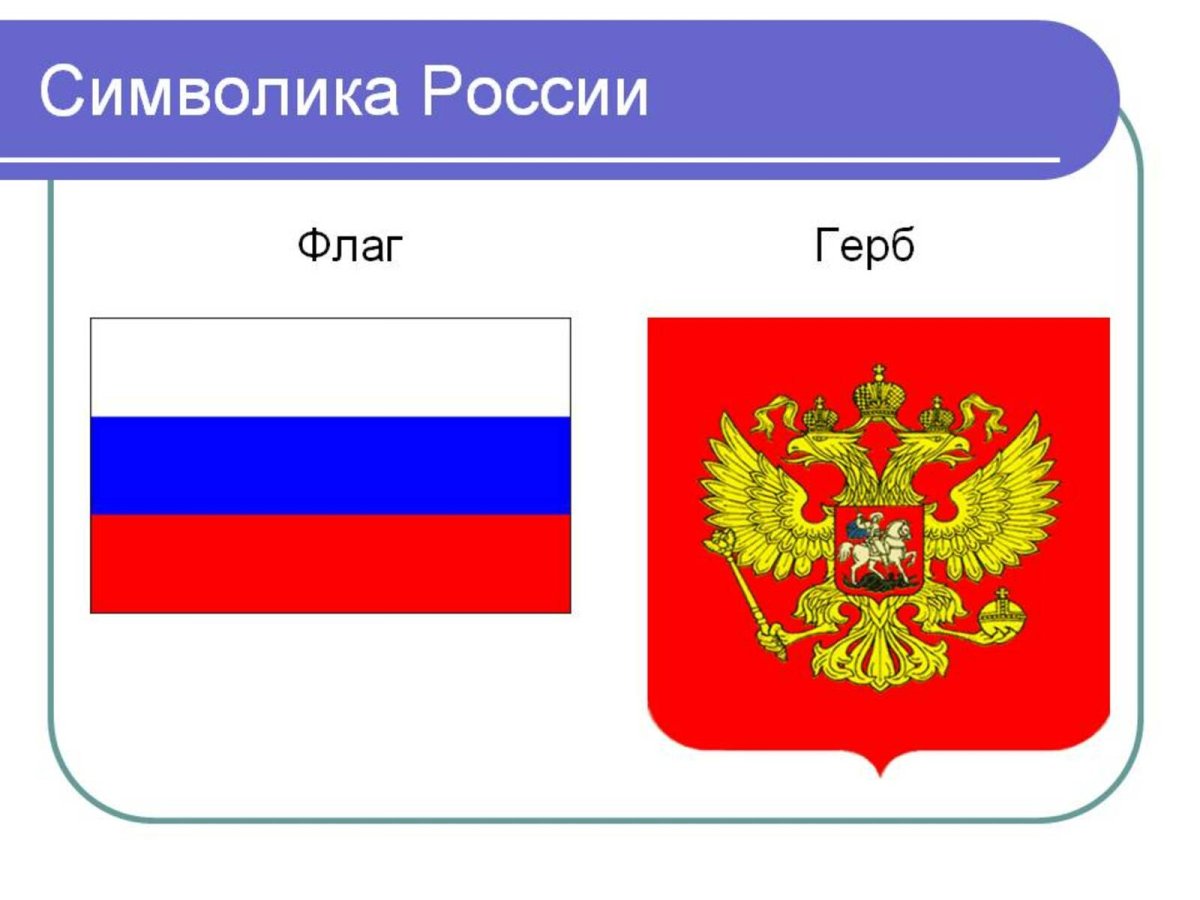 Символика России

Флаг

Герб